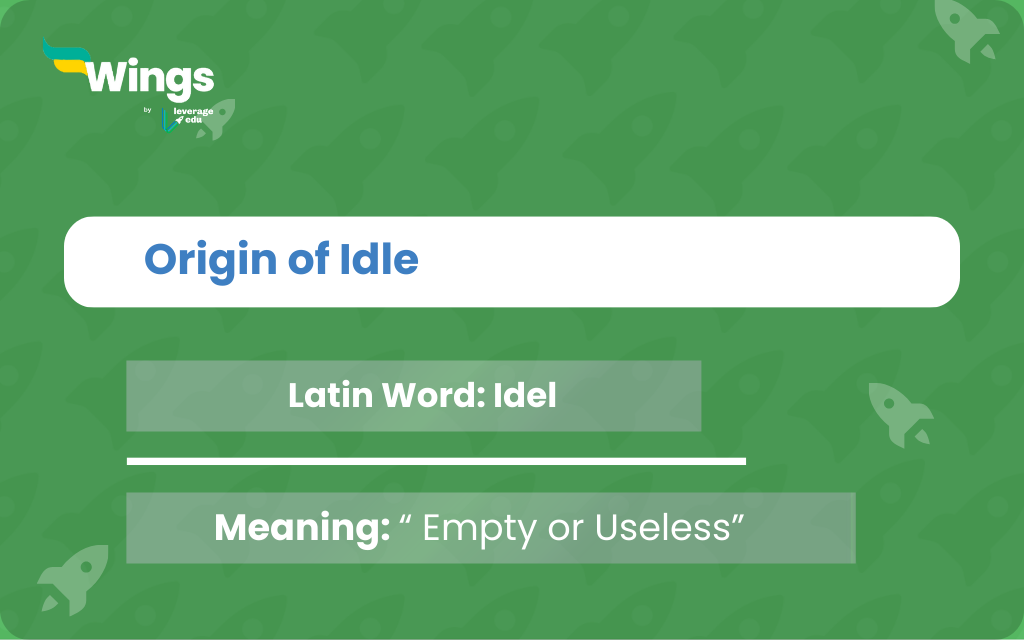 Wings
by leverage edu

Origin of Idle

Latin Word: Idel

Meaning: “ Empty or Useless”